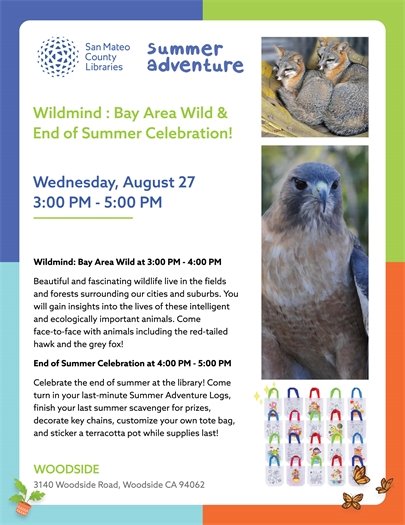 San Mateo County Libraries

summer adventure

Wildmind : Bay Area Wild & End of Summer Celebration!

Wednesday, August 27
3:00 PM - 5:00 PM

Wildmind: Bay Area Wild at 3:00 PM - 4:00 PM

Beautiful and fascinating wildlife live in the fields and forests surrounding our cities and suburbs. You will gain insights into the lives of these intelligent and ecologically important animals. Come face-to-face with animals including the red-tailed hawk and the grey fox!

End of Summer Celebration at 4:00 PM - 5:00 PM

Celebrate the end of summer at the library! Come turn in your last-minute Summer Adventure Logs, finish your last summer scavenger for prizes, decorate key chains, customize your own tote bag, and sticker a terracotta pot while supplies last!

WOODSIDE
3140 Woodside Road, Woodside CA 94062